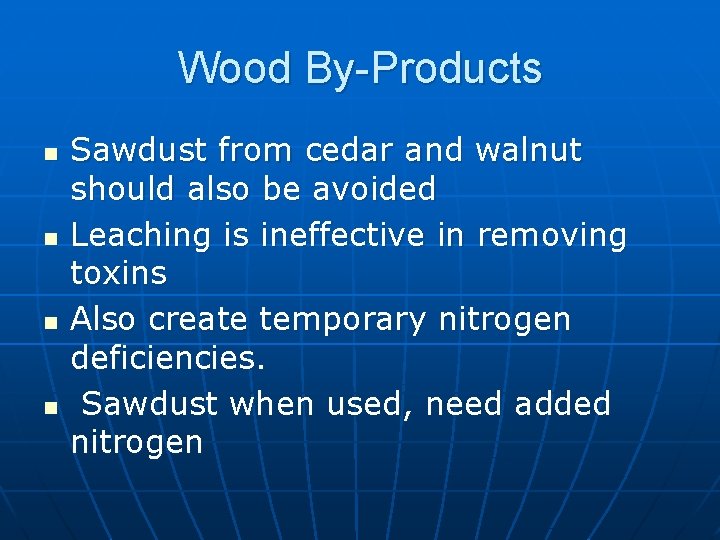 Wood By-Products

- Sawdust from cedar and walnut should also be avoided
- Leaching is ineffective in removing toxins
- Also create temporary nitrogen deficiencies.
- Sawdust when used, need added nitrogen